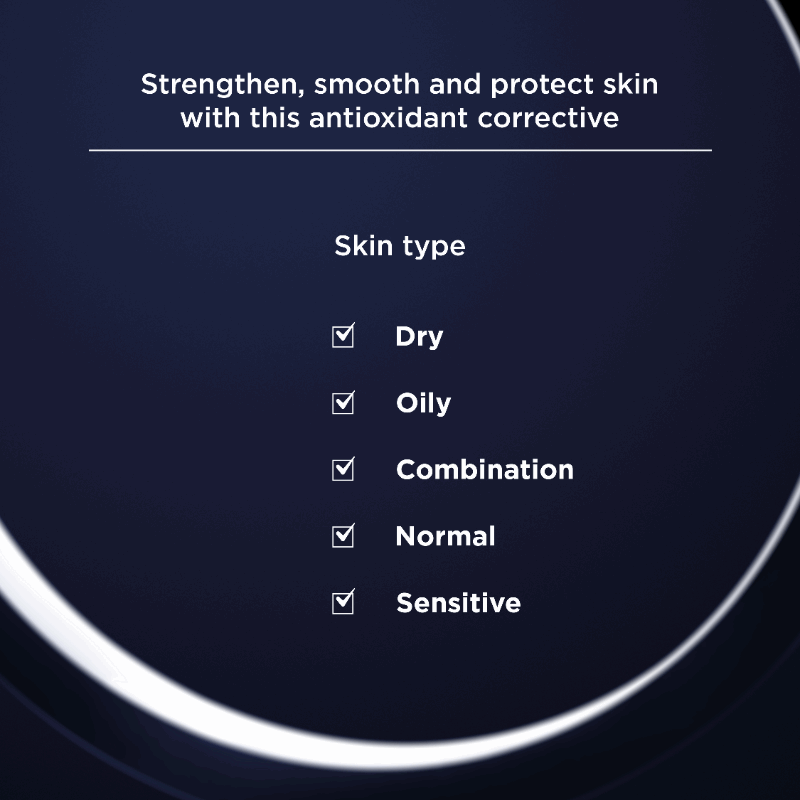 Strengthen, smooth and protect skin with this antioxidant corrective

Skin type

☑ Dry

☑ Oily

☑ Combination

☑ Normal

☑ Sensitive